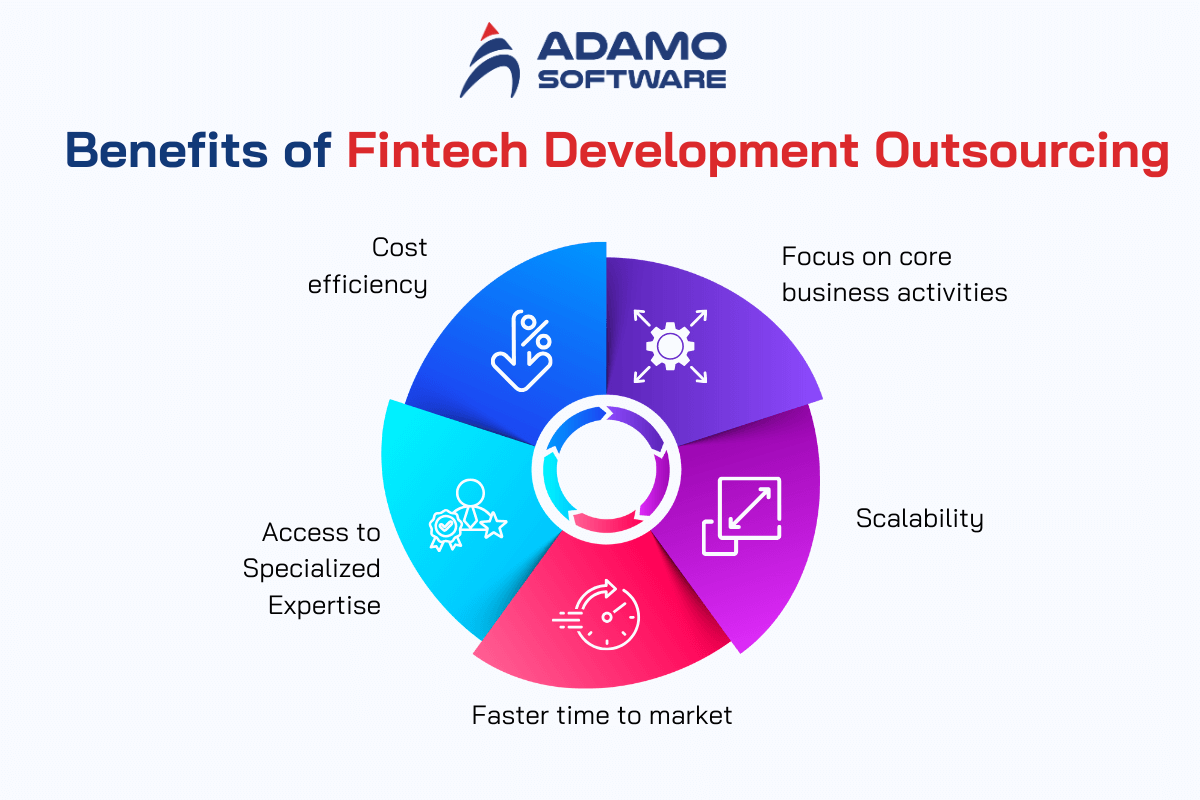 ADAMO SOFTWARE

Benefits of Fintech Development Outsourcing

Cost efficiency

Focus on core business activities

Scalability

Faster time to market

Access to Specialized Expertise